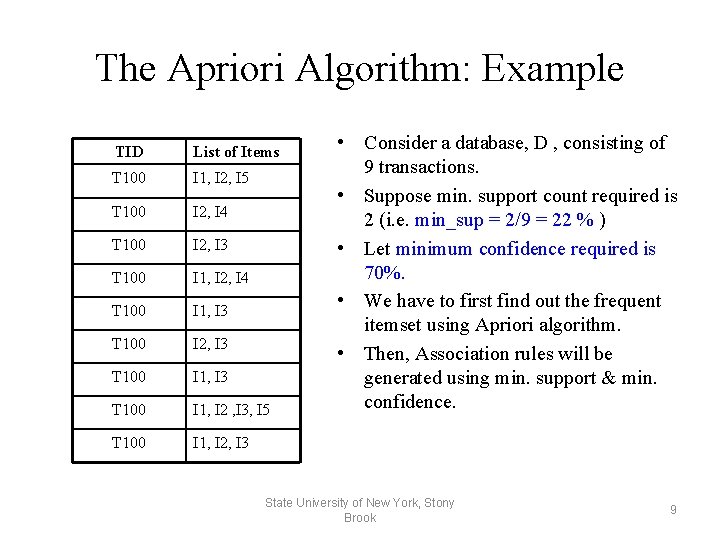 The Apriori Algorithm: Example

| TID | List of Items |
|---|---|
| T100 | I1, I2, I5 |
| T100 | I2, I4 |
| T100 | I2, I3 |
| T100 | I1, I2, I4 |
| T100 | I1, I3 |
| T100 | I2, I3 |
| T100 | I1, I3 |
| T100 | I1, I2 ,I3, I5 |
| T100 | I1, I2, I3 |

• Consider a database, D , consisting of 9 transactions.

• Suppose min. support count required is 2 (i.e. min_sup = 2/9 = 22 % )

• Let minimum confidence required is 70%.

• We have to first find out the frequent itemset using Apriori algorithm.

• Then, Association rules will be generated using min. support & min. confidence.

State University of New York, Stony Brook

9